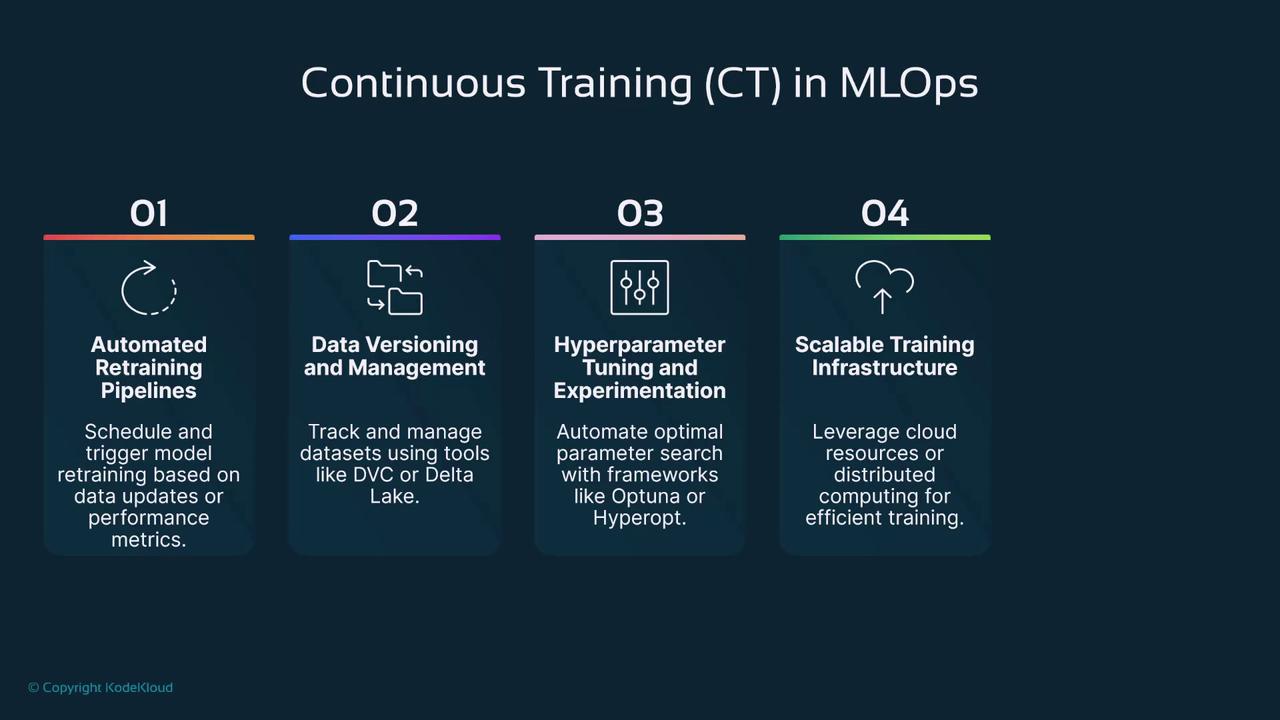 Continuous Training (CT) in MLOps

01

Automated Retraining Pipelines

Schedule and trigger model retraining based on data updates or performance metrics.

02

Data Versioning and Management

Track and manage datasets using tools like DVC or Delta Lake.

03

Hyperparameter Tuning and Experimentation

Automate optimal parameter search with frameworks like Optuna or Hyperopt.

04

Scalable Training Infrastructure

Leverage cloud resources or distributed computing for efficient training.

© Copyright KodeKloud